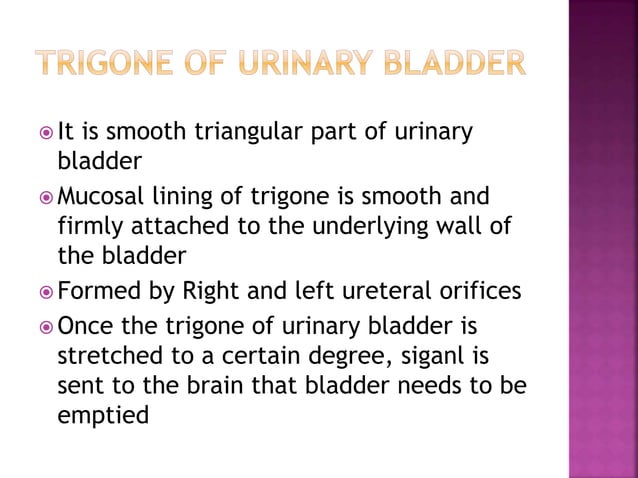 TRIGONE OF URINARY BLADDER

It is smooth triangular part of urinary bladder

Mucosal lining of trigone is smooth and firmly attached to the underlying wall of the bladder

Formed by Right and left ureteral orifices

Once the trigone of urinary bladder is stretched to a certain degree, siganl is sent to the brain that bladder needs to be emptied